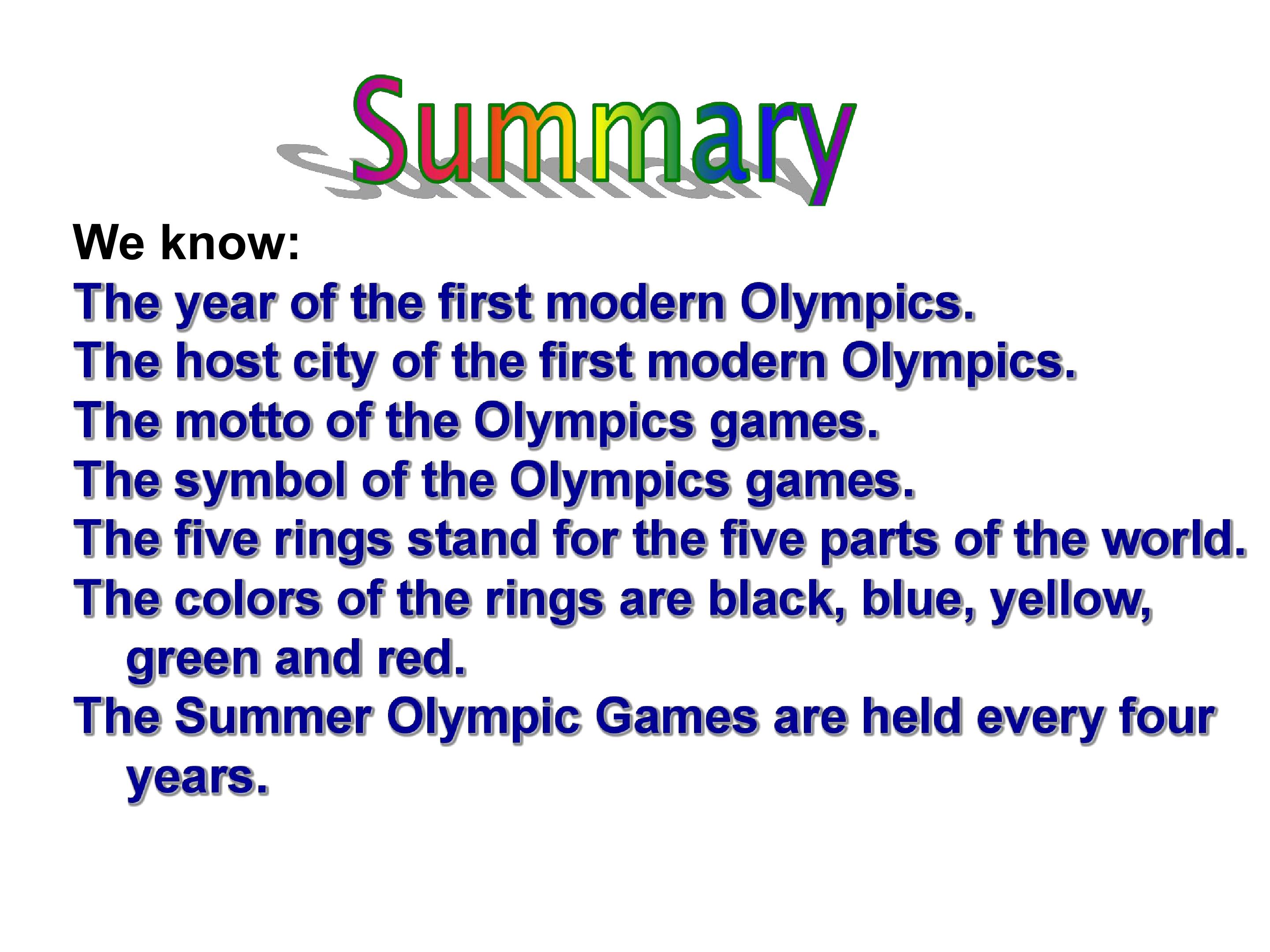 Summary

We know:

The year of the first modern Olympics.

The host city of the first modern Olympics.

The motto of the Olympics games.

The symbol of the Olympics games.

The five rings stand for the five parts of the world.

The colors of the rings are black, blue, yellow, green and red.

The Summer Olympic Games are held every four years.